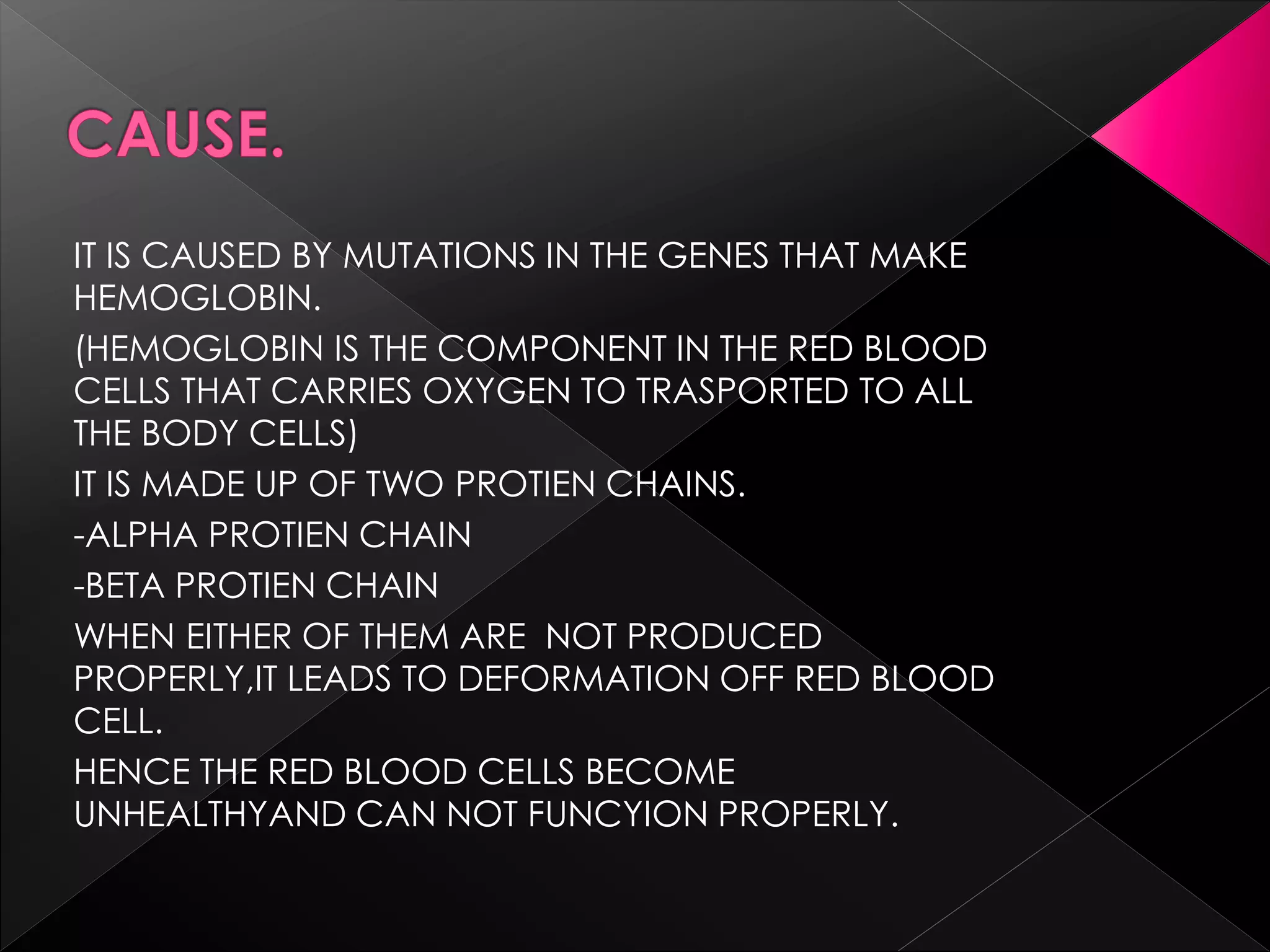 CAUSE.

IT IS CAUSED BY MUTATIONS IN THE GENES THAT MAKE HEMOGLOBIN.

(HEMOGLOBIN IS THE COMPONENT IN THE RED BLOOD CELLS THAT CARRIES OXYGEN TO TRASPORTED TO ALL THE BODY CELLS)

IT IS MADE UP OF TWO PROTIEN CHAINS.

-ALPHA PROTIEN CHAIN

-BETA PROTIEN CHAIN

WHEN EITHER OF THEM ARE NOT PRODUCED PROPERLY,IT LEADS TO DEFORMATION OFF RED BLOOD CELL.

HENCE THE RED BLOOD CELLS BECOME UNHEALTHYAND CAN NOT FUNCYION PROPERLY.